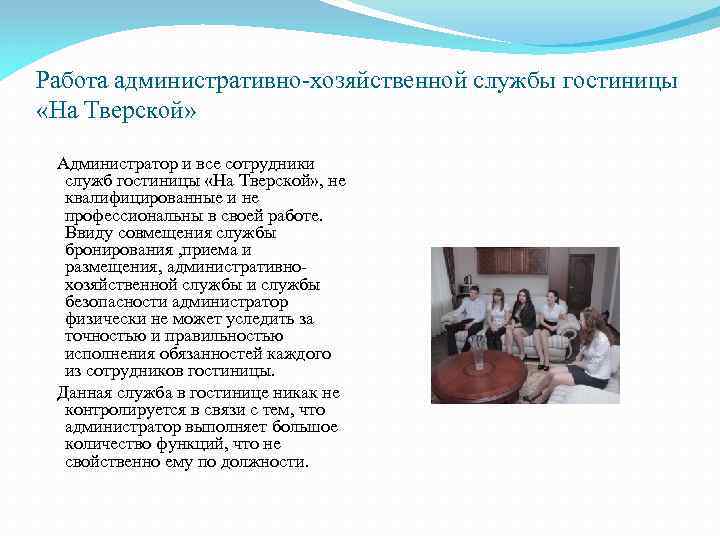 Работа административно-хозяйственной службы гостиницы «На Тверской»

Администратор и все сотрудники служб гостиницы «На Тверской», не квалифицированные и не профессиональны в своей работе. Ввиду совмещения службы бронирования ,приема и размещения, административно-хозяйственной службы и службы безопасности администратор физически не может уследить за точностью и правильностью исполнения обязанностей каждого из сотрудников гостиницы.

Данная служба в гостинице никак не контролируется в связи с тем, что администратор выполняет большое количество функций, что не свойственно ему по должности.